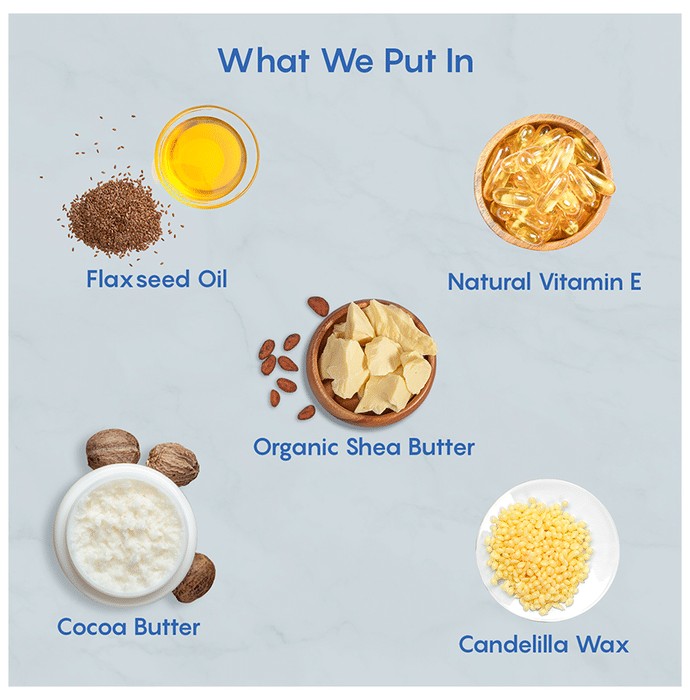 What We Put In

Flaxseed Oil

Natural Vitamin E

Organic Shea Butter

Cocoa Butter

Candelilla Wax